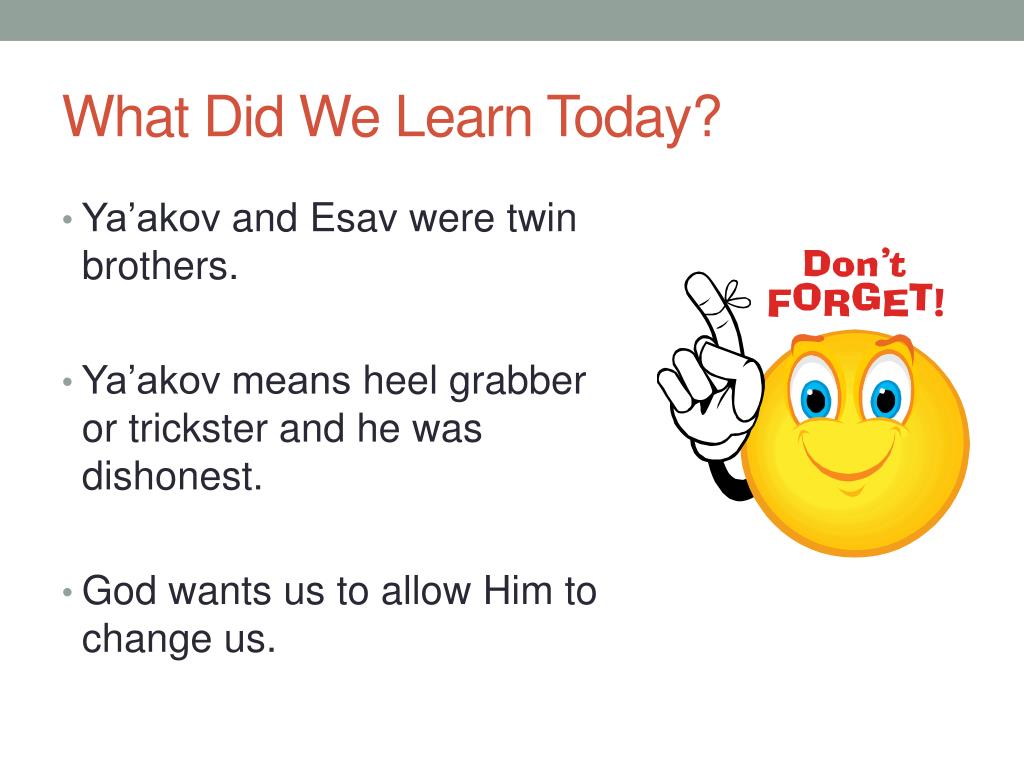 What Did We Learn Today?

• Ya’akov and Esav were twin brothers.

• Ya’akov means heel grabber or trickster and he was dishonest.

• God wants us to allow Him to change us.

Don’t FORGET!